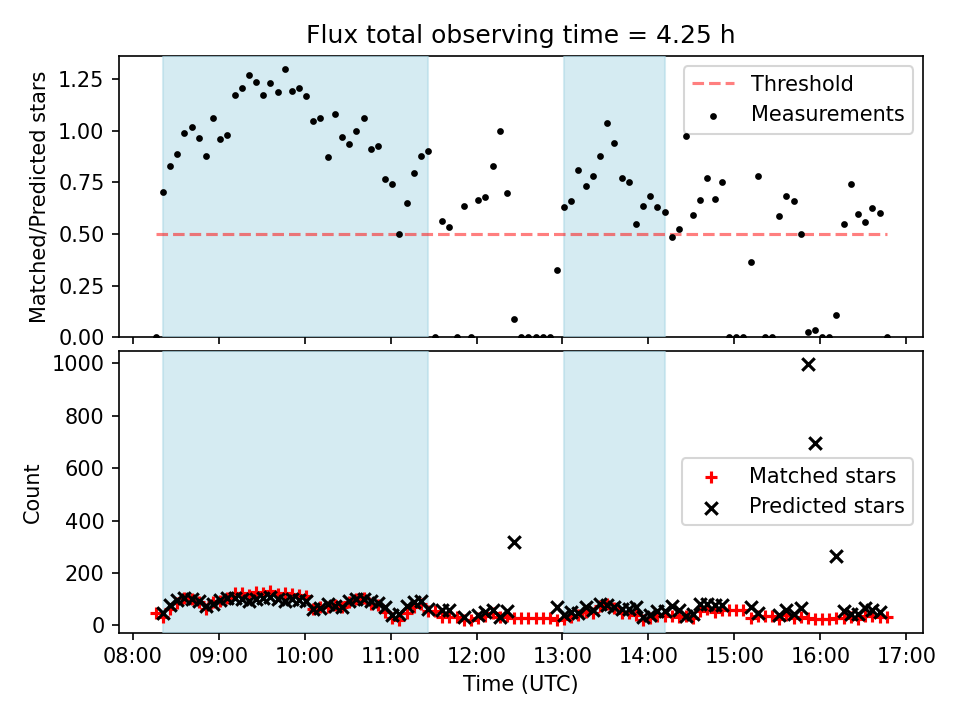 Flux total observing time = 4.25 h

Matched/Predicted stars

1.25
1.00
0.75
0.50
0.25
0.00

Threshold
Measurements

Count

1000
800
600
400
200
0

Matched stars
Predicted stars

08:00 09:00 10:00 11:00 12:00 13:00 14:00 15:00 16:00 17:00

Time (UTC)